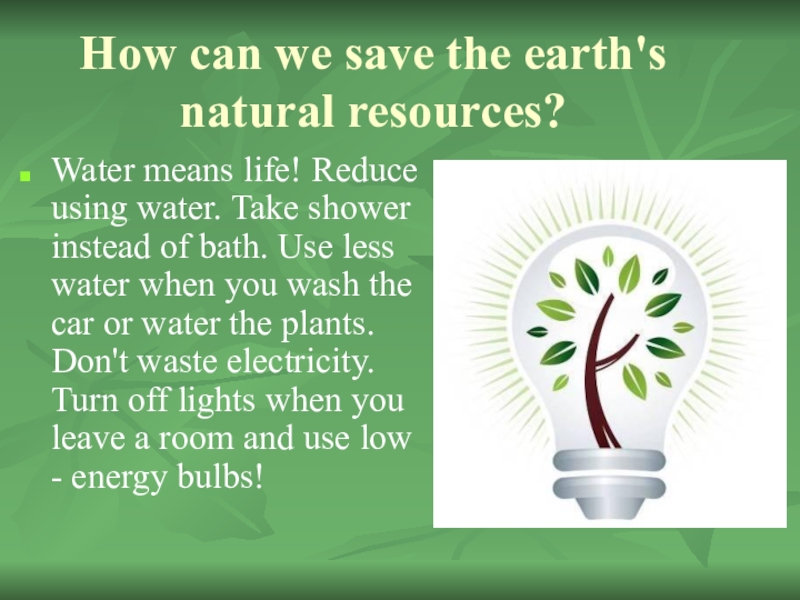 How can we save the earth's natural resources?

Water means life! Reduce using water. Take shower instead of bath. Use less water when you wash the car or water the plants. Don't waste electricity. Turn off lights when you leave a room and use low - energy bulbs!